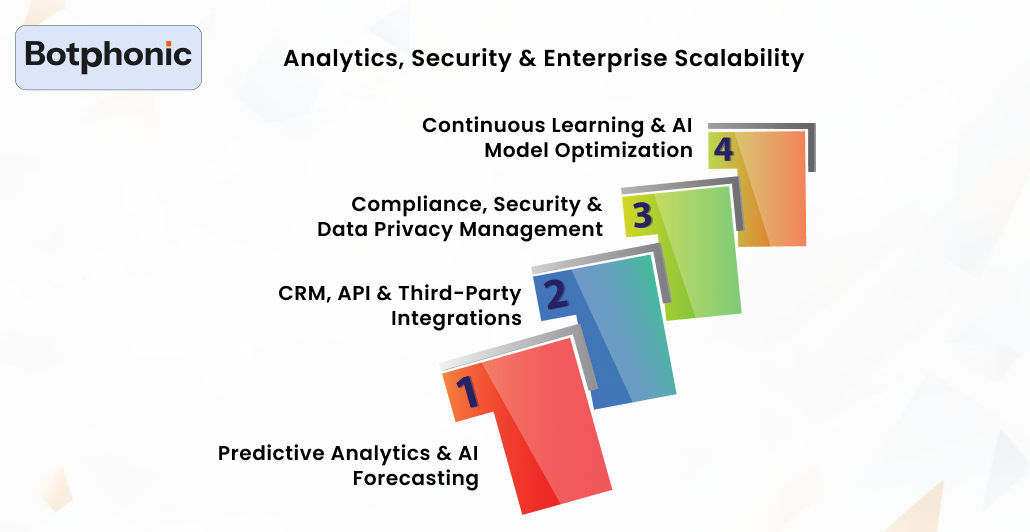 Botphonic

Analytics, Security & Enterprise Scalability

Continuous Learning & AI Model Optimization

4

Compliance, Security & Data Privacy Management

3

CRM, API & Third-Party Integrations

2

1

Predictive Analytics & AI Forecasting